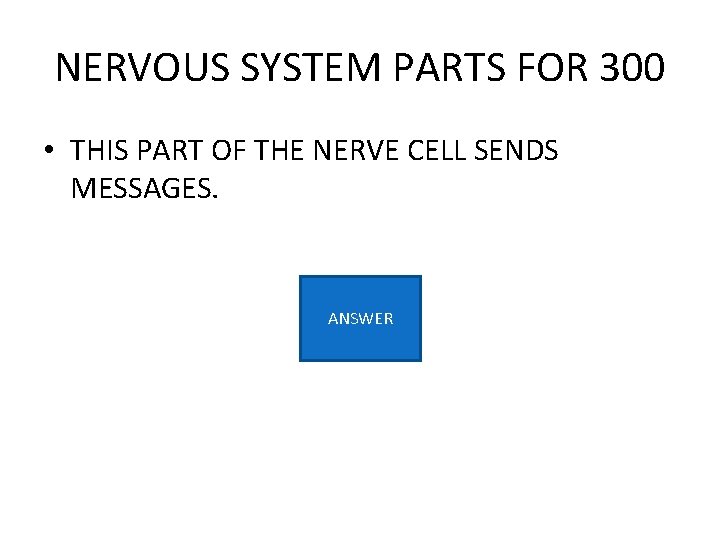 NERVOUS SYSTEM PARTS FOR 300

• THIS PART OF THE NERVE CELL SENDS MESSAGES.

ANSWER